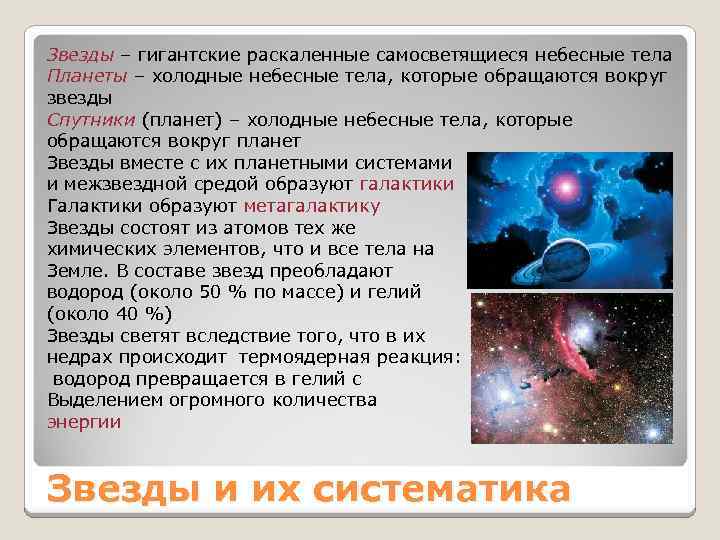 Звезды – гигантские раскаленные самосветящиеся небесные тела
Планеты – холодные небесные тела, которые обращаются вокруг звезды
Спутники (планет) – холодные небесные тела, которые обращаются вокруг планет
Звезды вместе с их планетными системами и межзвездной средой образуют галактики
Галактики образуют метагалактику
Звезды состоят из атомов тех же химических элементов, что и все тела на Земле. В составе звезд преобладают водород (около 50 % по массе) и гелий (около 40 %)
Звезды светят вследствие того, что в их недрах происходит термоядерная реакция: водород превращается в гелий с Выделением огромного количества энергии

Звезды и их систематика